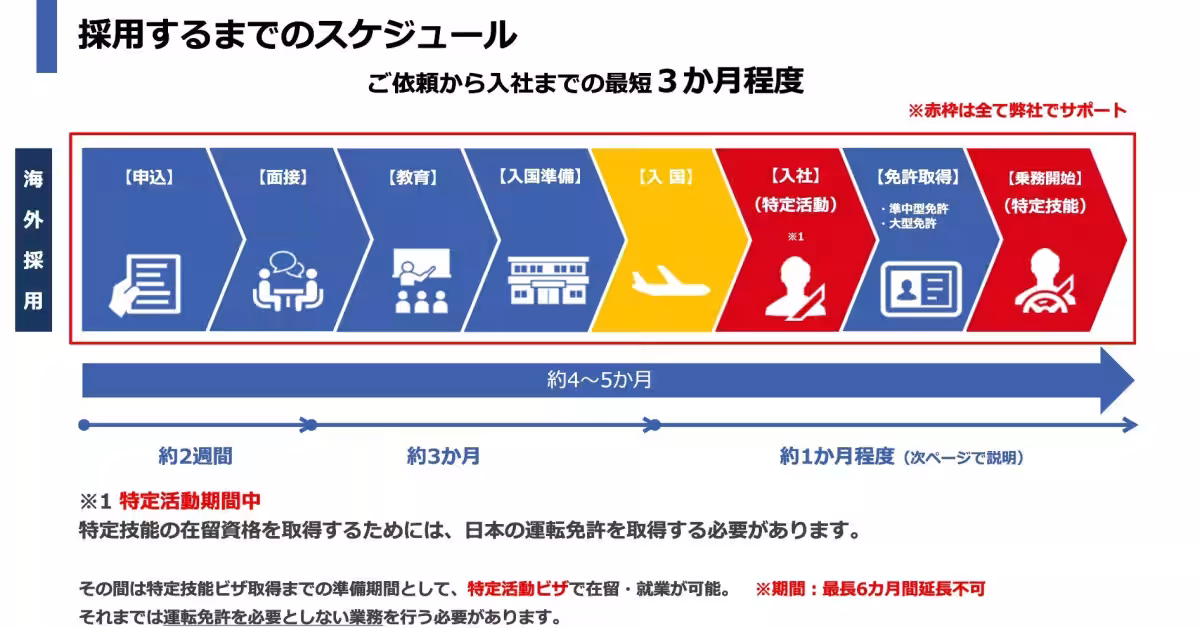 採用するまでのスケジュール

ご依頼から入社までの最短３か月程度

※赤枠は全て弊社でサポート

海外採用

【申込】

【面接】

【教育】

【入国準備】

【入 国】

【入社】
（特定活動）
※1

【免許取得】
・準中型免許
・大型免許

【乗務開始】
（特定技能）

約4～5か月

約2週間

約3か月

約1か月程度（次ページで説明）

※1 特定活動期間中
特定技能の在留資格を取得するためには、日本の運転免許を取得する必要があります。

その間は特定技能ビザ取得までの準備期間として、特定活動ビザで在留・就業が可能。 ※期間：最長6カ月間延長不可
それまでは運転免許を必要としない業務を行う必要があります。